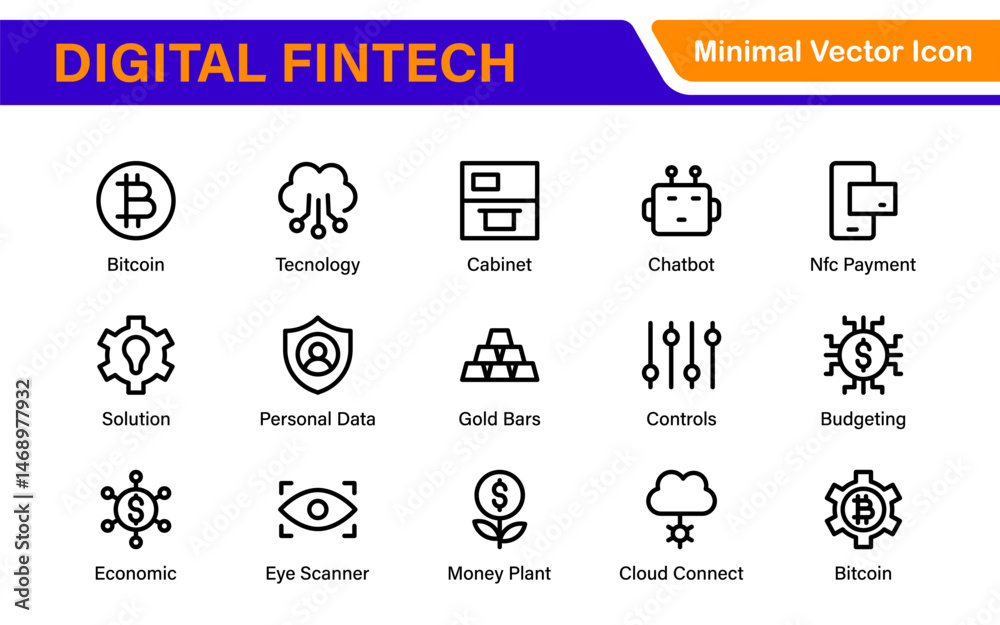 DIGITAL FINTECH

Minimal Vector Icon

Bitcoin
Tecnology
Cabinet
Chatbot
Nfc Payment

Solution
Personal Data
Gold Bars
Controls
Budgeting

Economic
Eye Scanner
Money Plant
Cloud Connect
Bitcoin

Adobe Stock | #1468977932